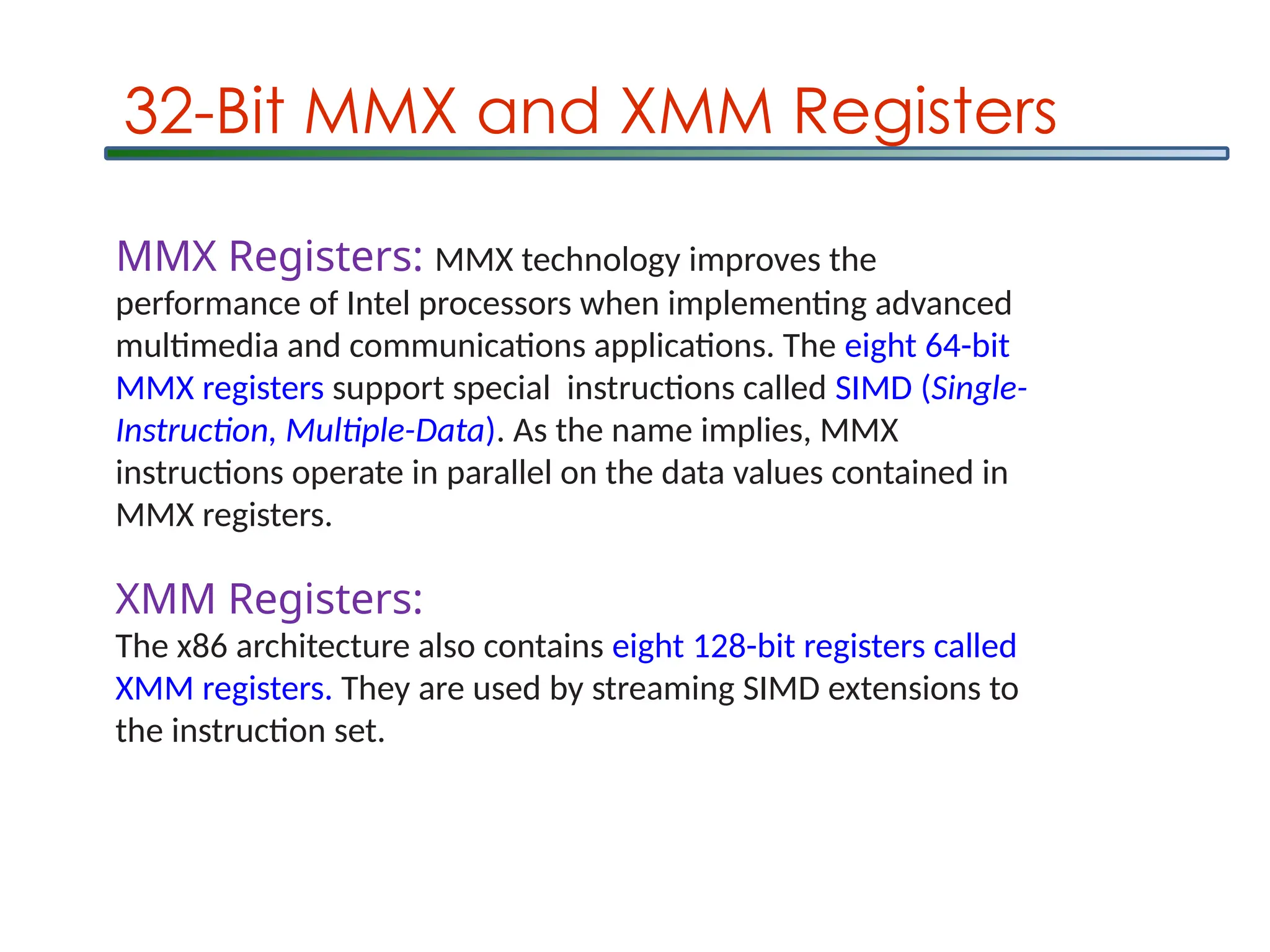 32-Bit MMX and XMM Registers

MMX Registers: MMX technology improves the performance of Intel processors when implementing advanced multimedia and communications applications. The eight 64-bit MMX registers support special instructions called SIMD (Single-Instruction, Multiple-Data). As the name implies, MMX instructions operate in parallel on the data values contained in MMX registers.

XMM Registers:
The x86 architecture also contains eight 128-bit registers called XMM registers. They are used by streaming SIMD extensions to the instruction set.